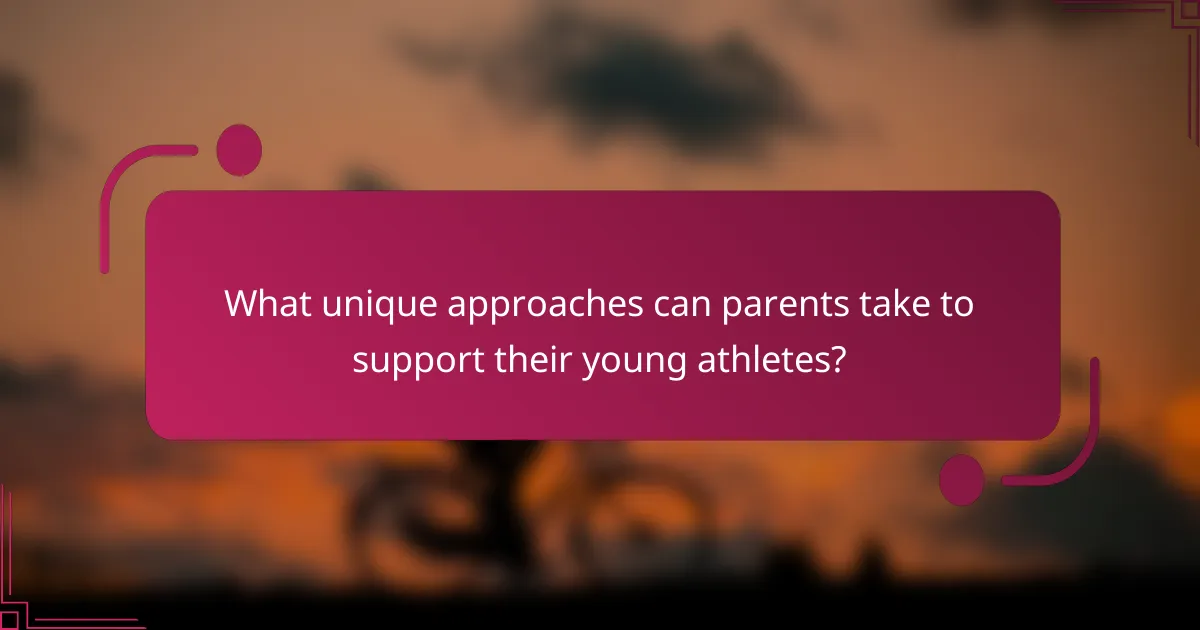 What unique approaches can parents take to support their young athletes?